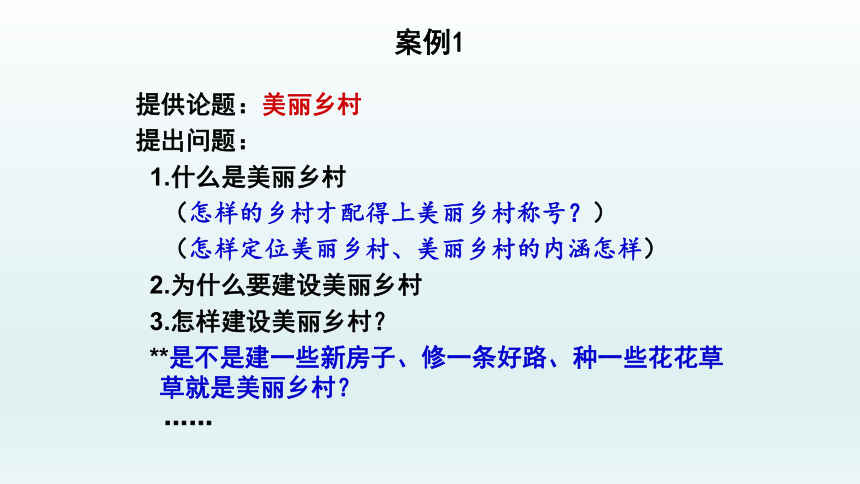 案例1

提供论题：美丽乡村

提出问题：

1.什么是美丽乡村

（怎样的乡村才配得上美丽乡村称号？）

（怎样定位美丽乡村、美丽乡村的内涵怎样）

2.为什么要建设美丽乡村

3.怎样建设美丽乡村？

**是不是建一些新房子、修一条好路、种一些花花草草就是美丽乡村？

……